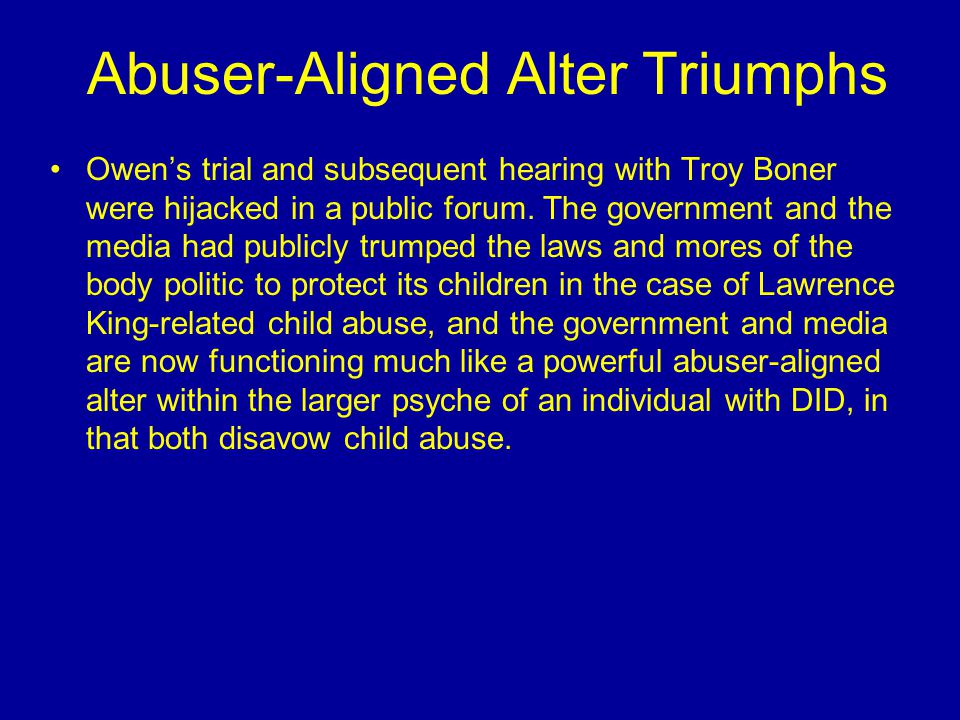 Abuser-Aligned Alter Triumphs

• Owen’s trial and subsequent hearing with Troy Boner were hijacked in a public forum. The government and the media had publicly trumped the laws and mores of the body politic to protect its children in the case of Lawrence King-related child abuse, and the government and media are now functioning much like a powerful abuser-aligned alter within the larger psyche of an individual with DID, in that both disavow child abuse.